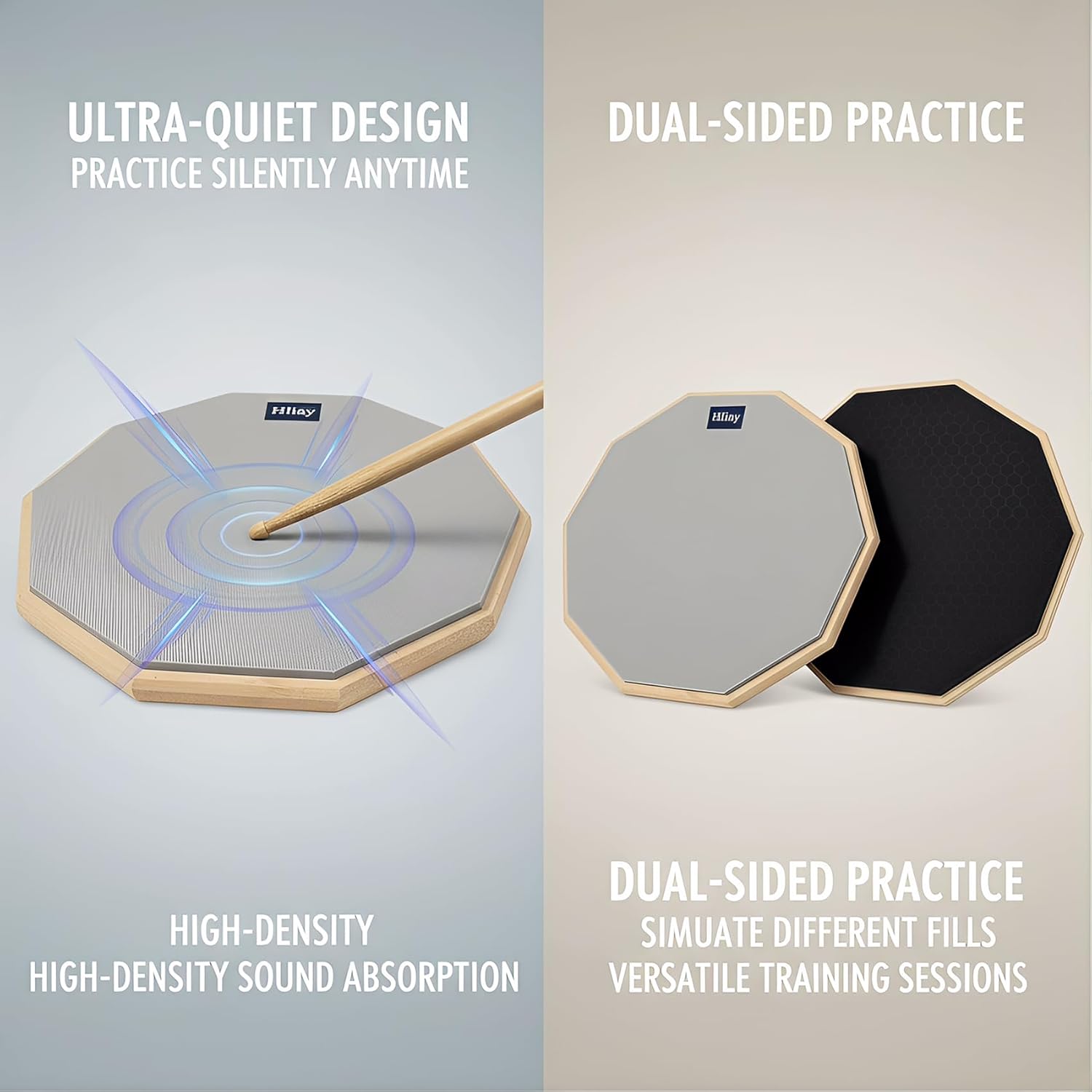 ULTRA-QUIET DESIGN
PRACTICE SILENTLY ANYTIME

Hliay

HIGH-DENSITY
HIGH-DENSITY SOUND ABSORPTION

DUAL-SIDED PRACTICE

Hliny

DUAL-SIDED PRACTICE
SIMUATE DIFFERENT FILLS
VERSATILE TRAINING SESSIONS